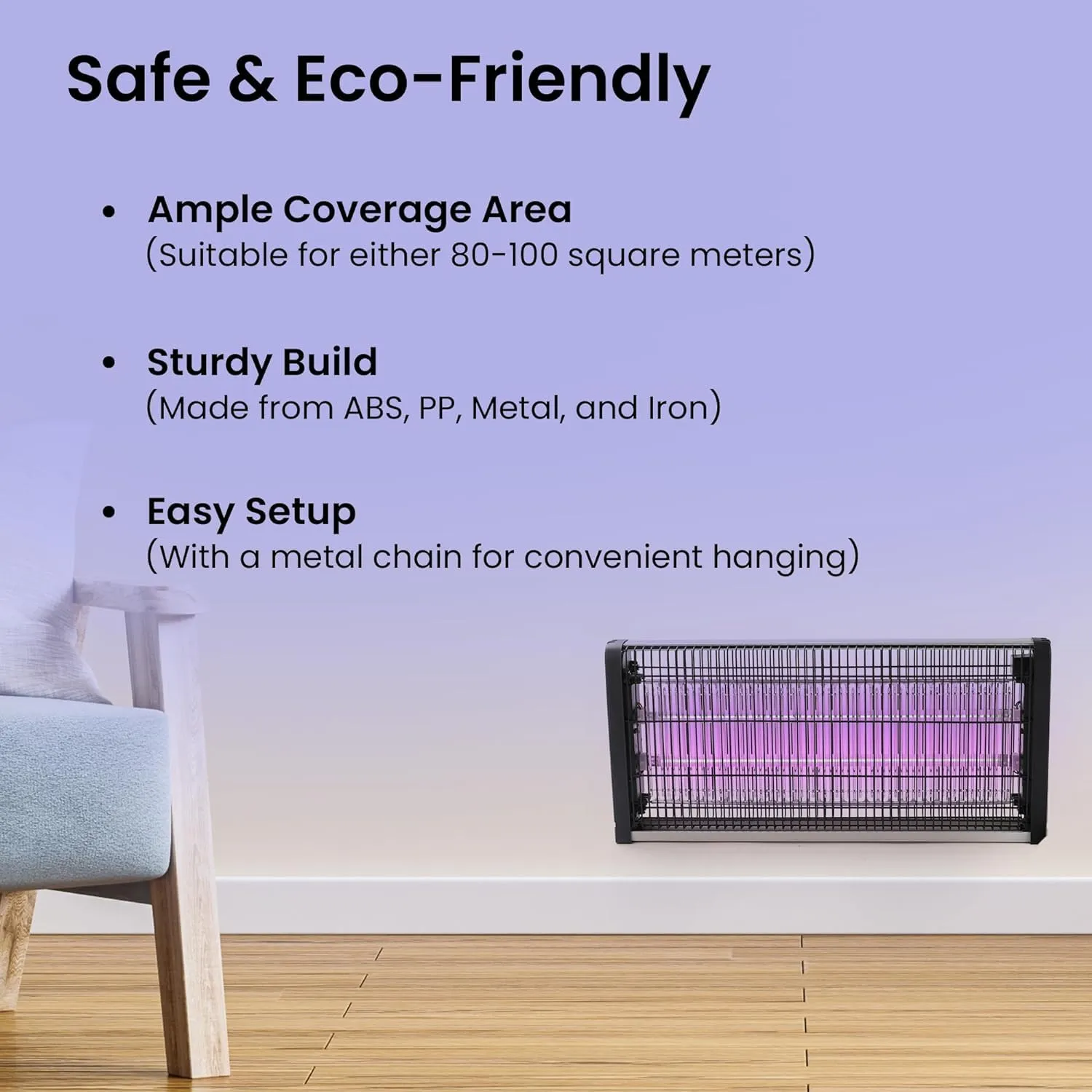 Safe & Eco-Friendly

• Ample Coverage Area
(Suitable for either 80-100 square meters)

• Sturdy Build
(Made from ABS, PP, Metal, and Iron)

• Easy Setup
(With a metal chain for convenient hanging)